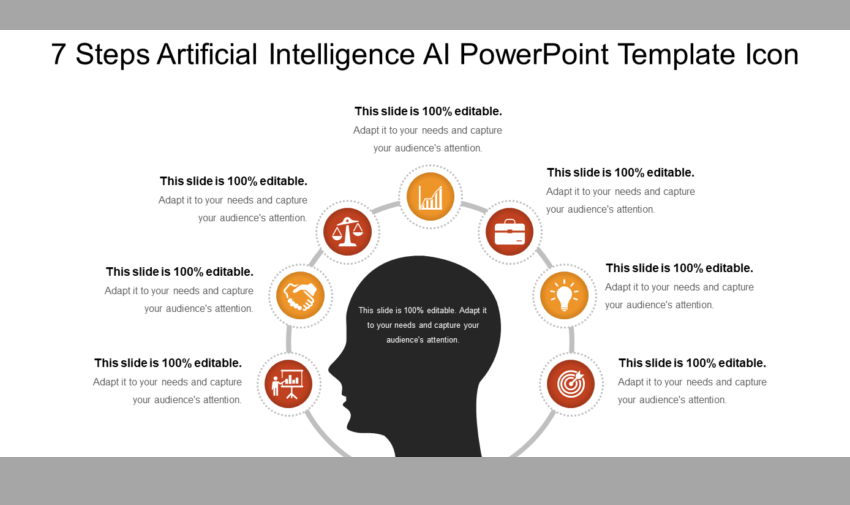 7 Steps Artificial Intelligence AI PowerPoint Template Icon

This slide is 100% editable.
Adapt it to your needs and capture your audience's attention.

This slide is 100% editable.
Adapt it to your needs and capture your audience's attention.

This slide is 100% editable.
Adapt it to your needs and capture your audience's attention.

This slide is 100% editable.
Adapt it to your needs and capture your audience's attention.

This slide is 100% editable.
Adapt it to your needs and capture your audience's attention.

This slide is 100% editable. Adapt it to your needs and capture your audience's attention.

This slide is 100% editable.
Adapt it to your needs and capture your audience's attention.

This slide is 100% editable.
Adapt it to your needs and capture your audience's attention.